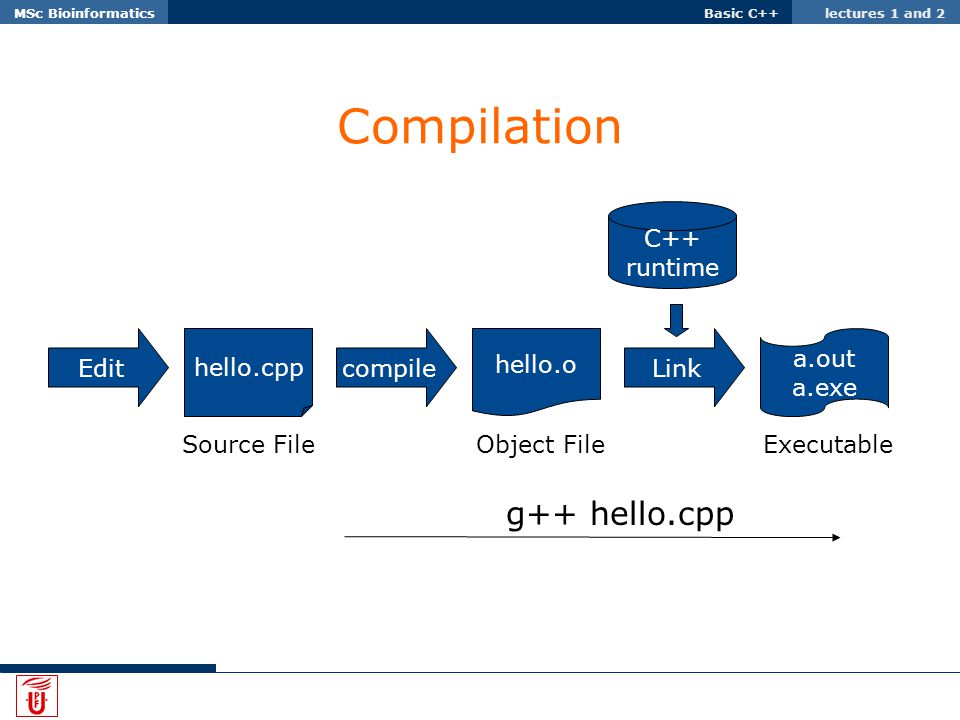 MSc Bioinformatics Basic C++ lectures 1 and 2

Compilation

C++ runtime

Edit

hello.cpp

compile

hello.o

Link

a.out
a.exe

Source File

Object File

Executable

g++ hello.cpp